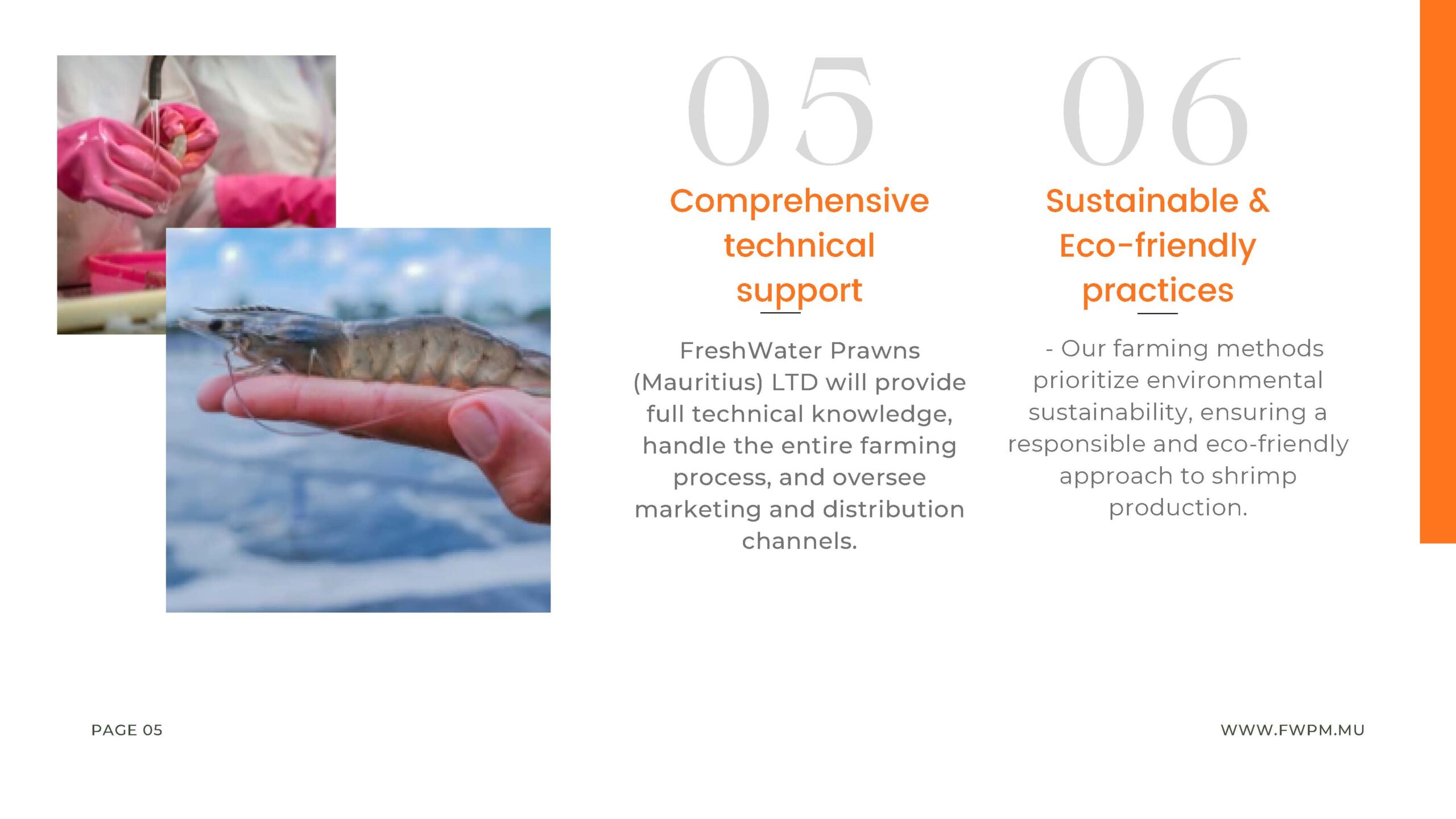 05

Comprehensive technical support

FreshWater Prawns (Mauritius) LTD will provide full technical knowledge, handle the entire farming process, and oversee marketing and distribution channels.

06

Sustainable & Eco-friendly practices

- Our farming methods prioritize environmental sustainability, ensuring a responsible and eco-friendly approach to shrimp production.

PAGE 05

WWW.FWPM.MU